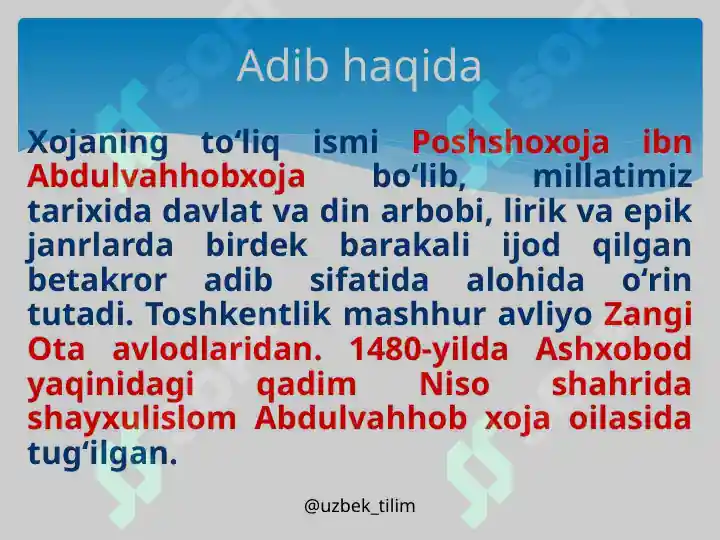 Adib haqida

Xojaning to‘liq ismi Poshshoxoja ibn Abdulvahhobxoja bo‘lib, millatimiz tarixida davlat va din arbobi, lirik va epik janrlarda birdek barakali ijod qilgan betakror adib sifatida alohida o‘rin tutadi. Toshkentlik mashhur avliyo Zangi Ota avlodlaridan. 1480-yilda Ashxobod yaqinidagi qadim Niso shahrida shayxulislom Abdulvahhob xoja oilasida tug‘ilgan.

@uzbek_tilim